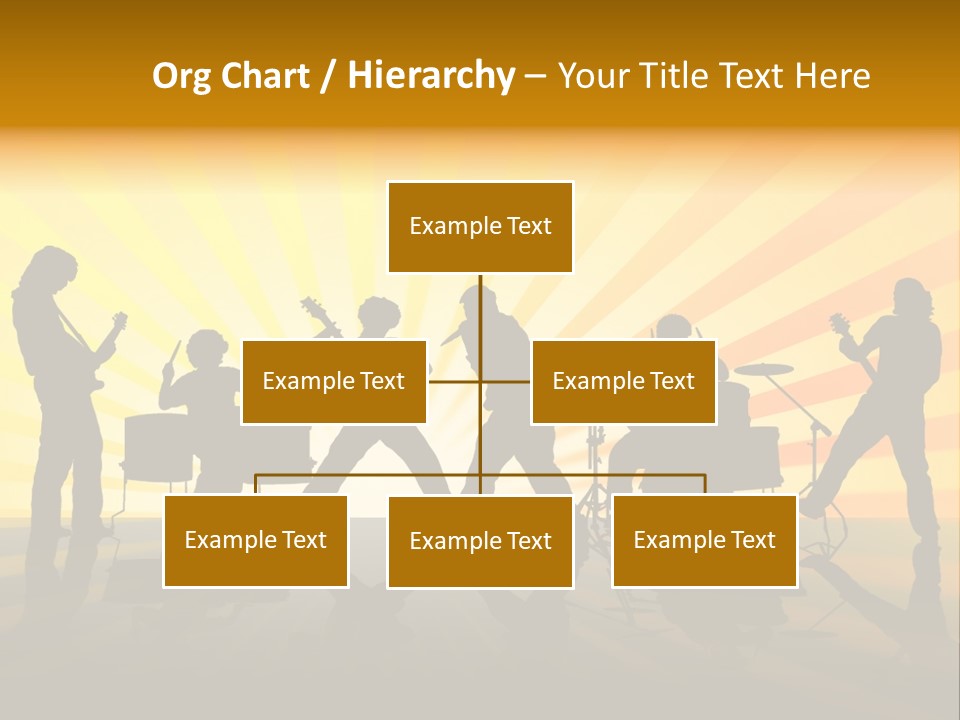 Org Chart / Hierarchy – Your Title Text Here

Example Text

Example Text

Example Text

Example Text

Example Text

Example Text